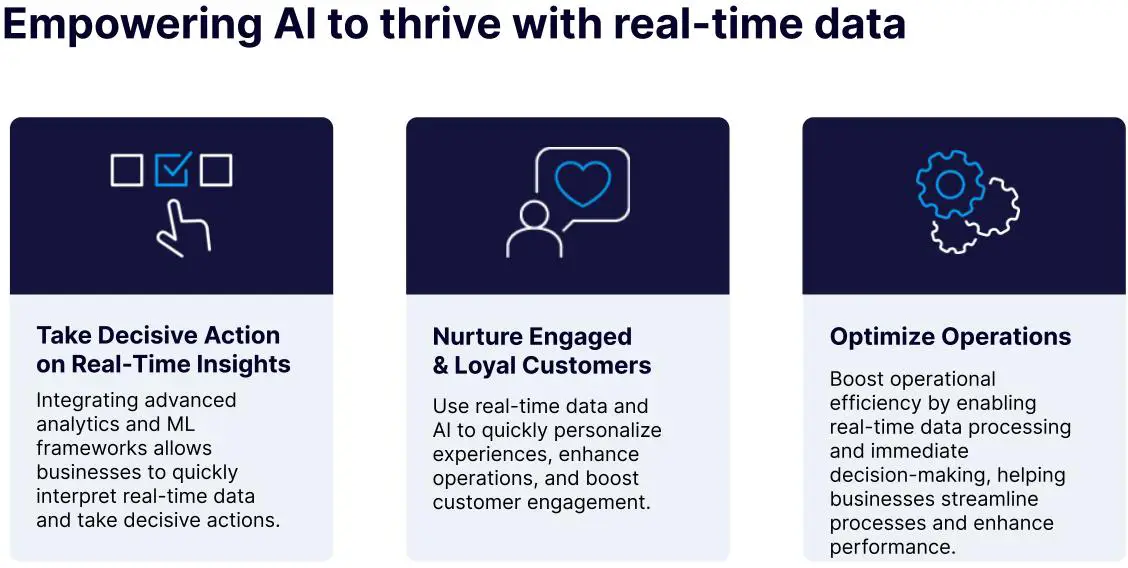 Empowering AI to thrive with real-time data

Take Decisive Action on Real-Time Insights

Integrating advanced analytics and ML frameworks allows businesses to quickly interpret real-time data and take decisive actions.

Nurture Engaged & Loyal Customers

Use real-time data and AI to quickly personalize experiences, enhance operations, and boost customer engagement.

Optimize Operations

Boost operational efficiency by enabling real-time data processing and immediate decision-making, helping businesses streamline processes and enhance performance.